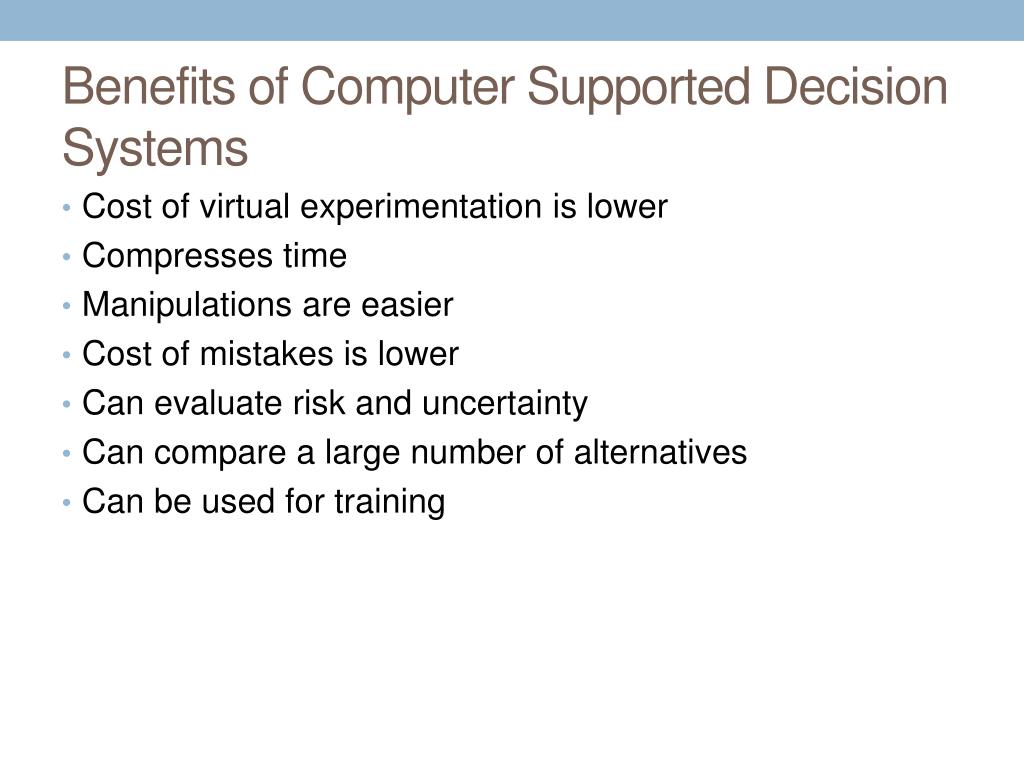 Benefits of Computer Supported Decision Systems

• Cost of virtual experimentation is lower
• Compresses time
• Manipulations are easier
• Cost of mistakes is lower
• Can evaluate risk and uncertainty
• Can compare a large number of alternatives
• Can be used for training